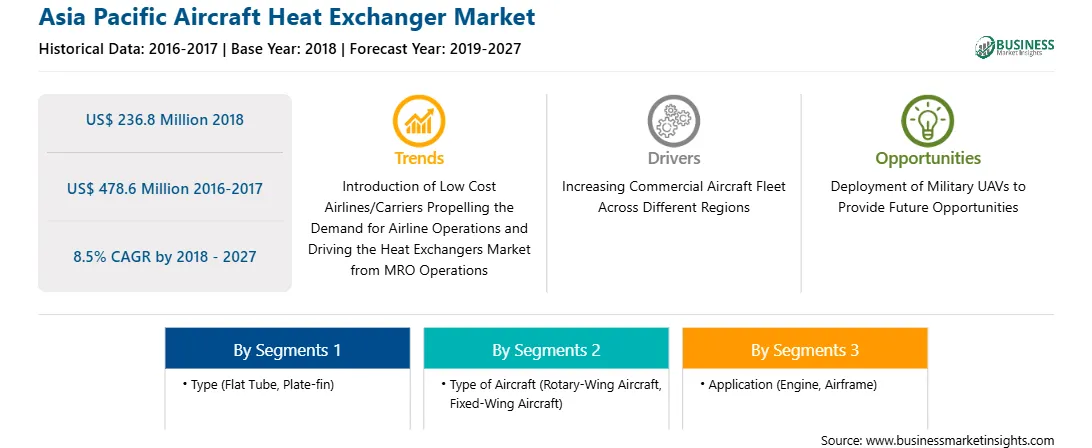 Asia Pacific Aircraft Heat Exchanger Market
Historical Data: 2016-2017 | Base Year: 2018 | Forecast Year: 2019-2027

BUSINESS
Market Insights

US$ 236.8 Million 2018

US$ 478.6 Million 2016-2017

8.5% CAGR by 2018 - 2027

Trends
Introduction of Low Cost Airlines/Carriers Propelling the Demand for Airline Operations and Driving the Heat Exchangers Market from MRO Operations

Drivers
Increasing Commercial Aircraft Fleet Across Different Regions

Opportunities
Deployment of Military UAVs to Provide Future Opportunities

By Segments 1
• Type (Flat Tube, Plate-fin)

By Segments 2
• Type of Aircraft (Rotary-Wing Aircraft, Fixed-Wing Aircraft)

By Segments 3
• Application (Engine, Airframe)

Source: www.businessmarketinsights.com